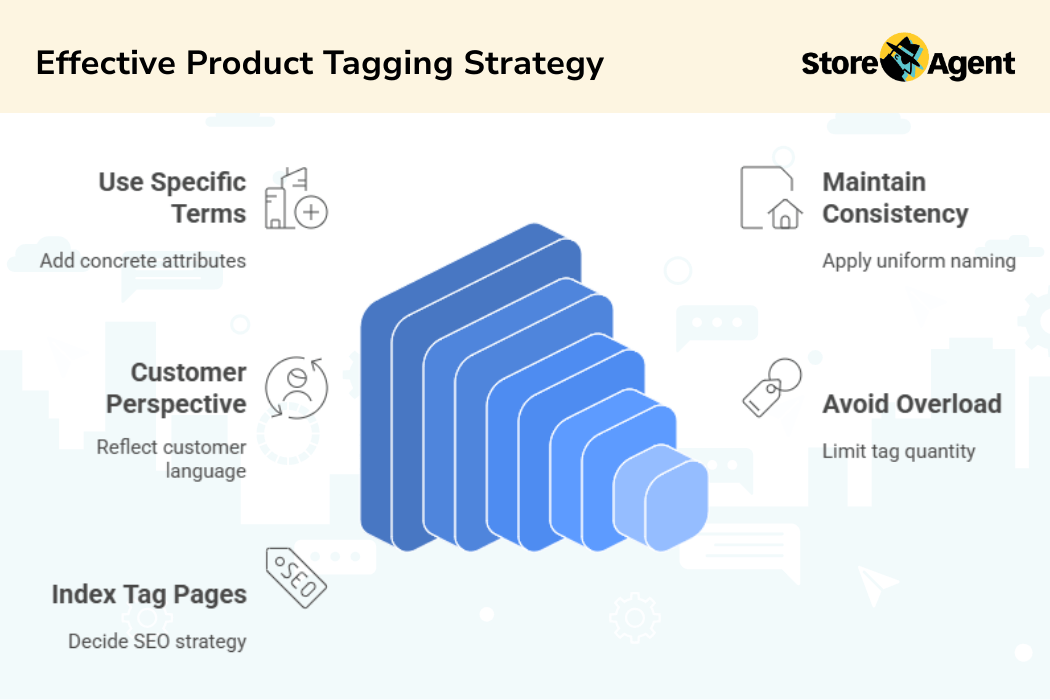 Effective Product Tagging Strategy

Store Agent

Use Specific Terms

Add concrete attributes

Customer Perspective

Reflect customer language

Index Tag Pages

SEO

Decide SEO strategy

Maintain Consistency

Apply uniform naming

Avoid Overload

Limit tag quantity